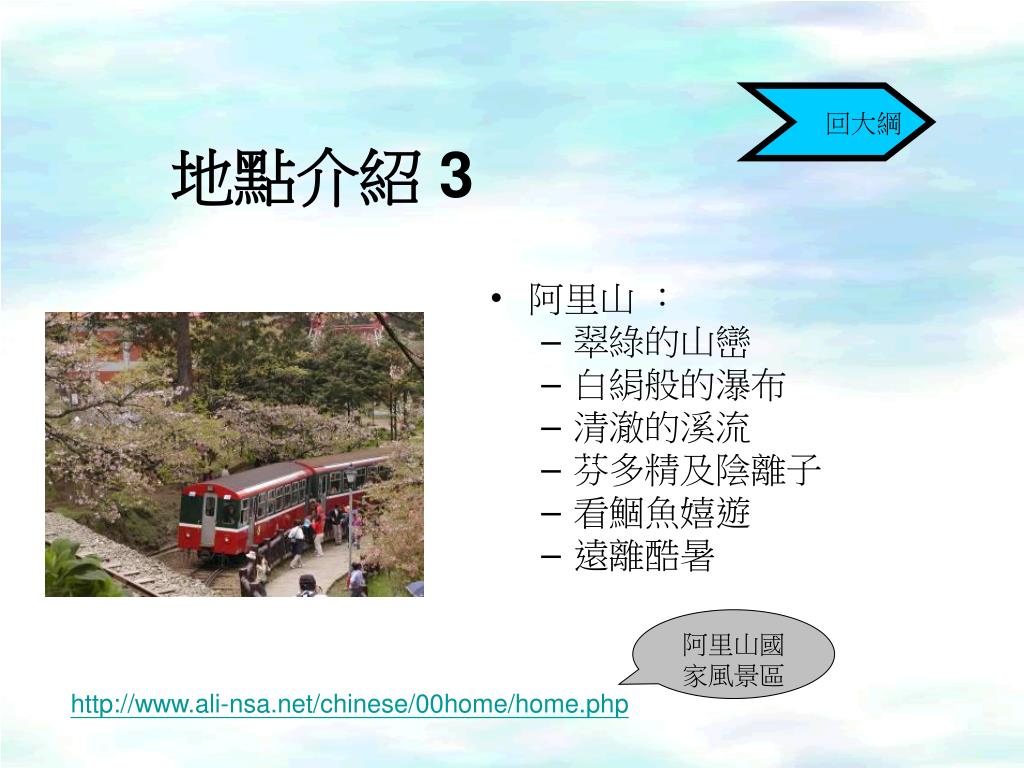 回大綱

地點介紹 3

• 阿里山 ：
– 翠綠的山巒
– 白絹般的瀑布
– 清澈的溪流
– 芬多精及陰離子
– 看鯝魚嬉遊
– 遠離酷暑

阿里山國家風景區

http://www.ali-nsa.net/chinese/00home/home.php